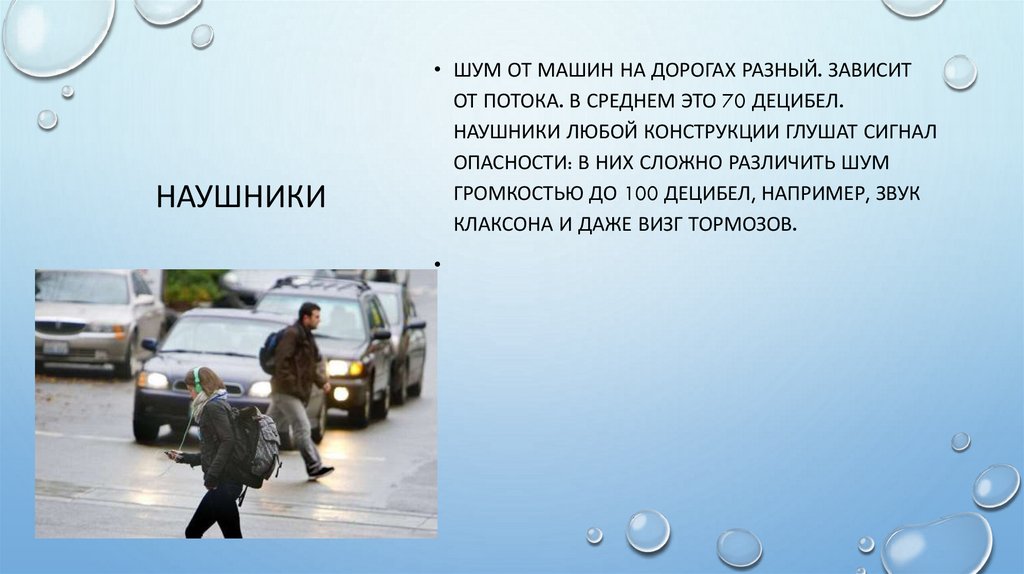 НАУШНИКИ

• ШУМ ОТ МАШИН НА ДОРОГАХ РАЗНЫЙ. ЗАВИСИТ ОТ ПОТОКА. В СРЕДНЕМ ЭТО 70 ДЕЦИБЕЛ. НАУШНИКИ ЛЮБОЙ КОНСТРУКЦИИ ГЛУШАТ СИГНАЛ ОПАСНОСТИ: В НИХ СЛОЖНО РАЗЛИЧИТЬ ШУМ ГРОМКОСТЬЮ ДО 100 ДЕЦИБЕЛ, НАПРИМЕР, ЗВУК КЛАКСОНА И ДАЖЕ ВИЗГ ТОРМОЗОВ.

•